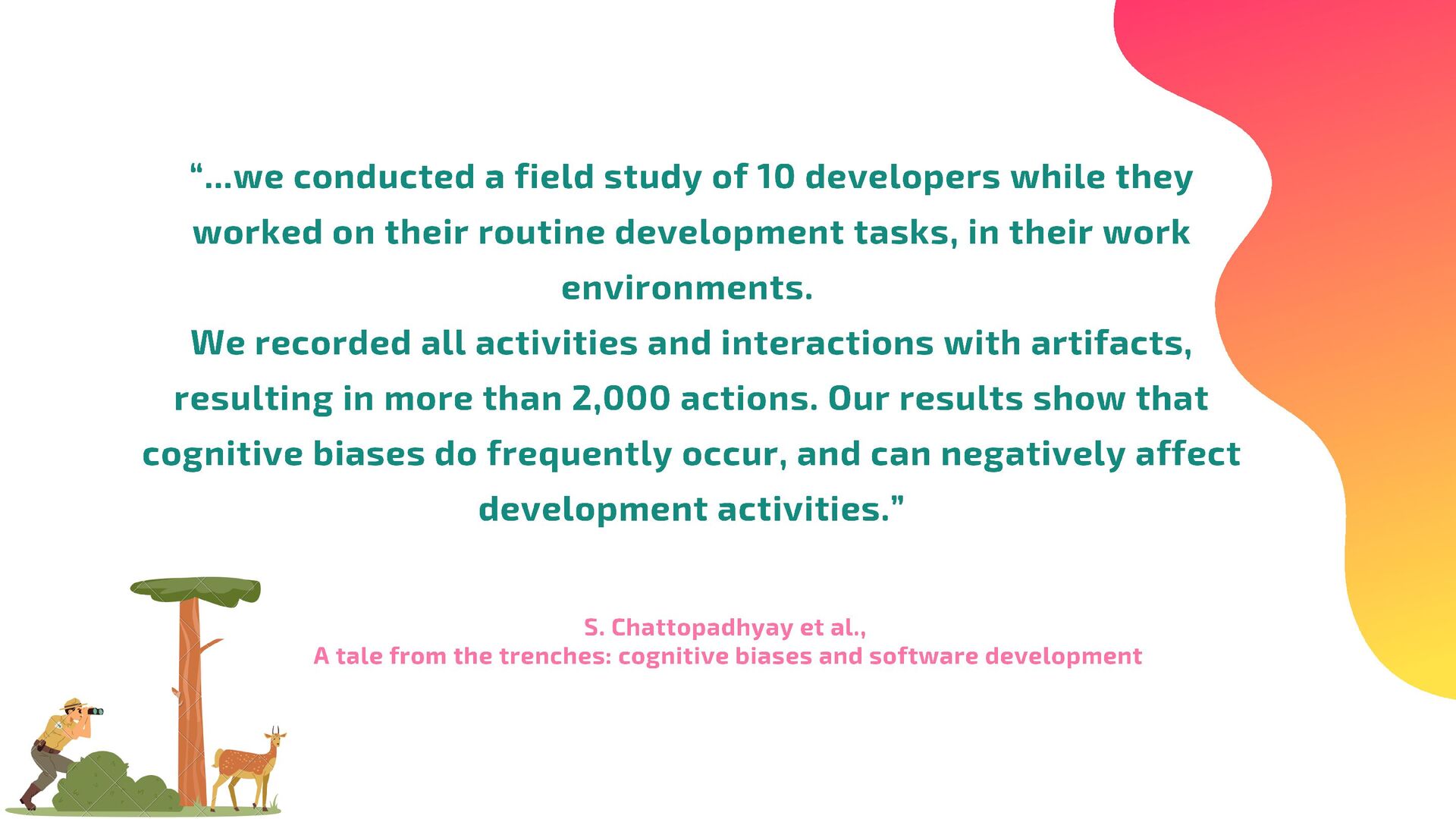 “…we conducted a field study of 10 developers while they worked on their routine development tasks, in their work environments.
We recorded all activities and interactions with artifacts, resulting in more than 2,000 actions. Our results show that cognitive biases do frequently occur, and can negatively affect development activities.”

S. Chattopadhyay et al.,
A tale from the trenches: cognitive biases and software development